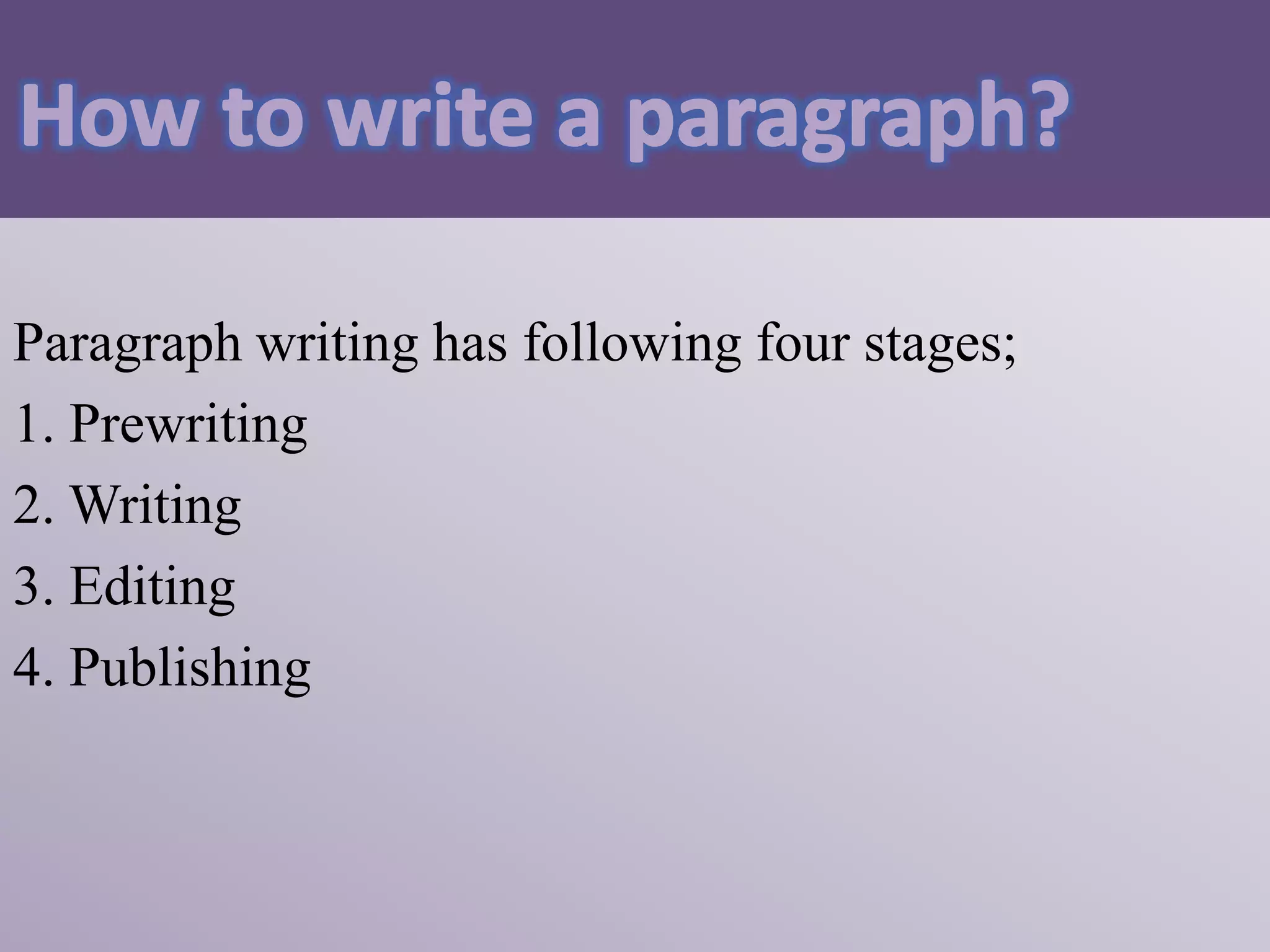 How to write a paragraph?

Paragraph writing has following four stages;
1. Prewriting
2. Writing
3. Editing
4. Publishing